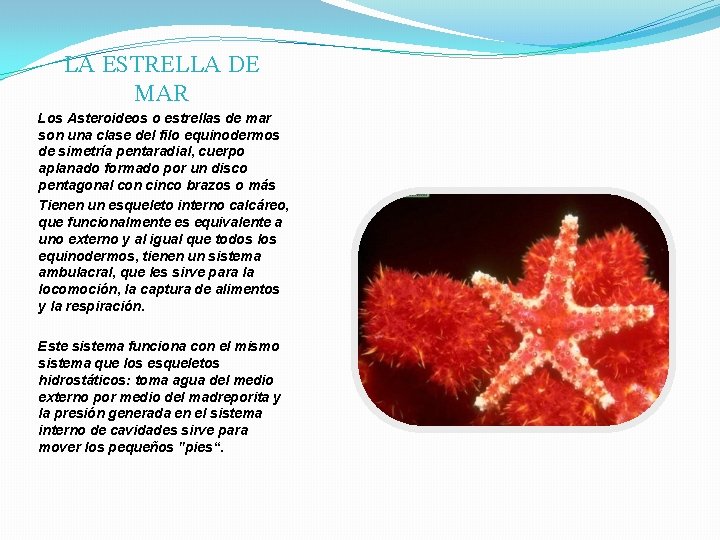 LA ESTRELLA DE MAR

Los Asteroideos o estrellas de mar son una clase del filo equinodermos de simetría pentaradial, cuerpo aplanado formado por un disco pentagonal con cinco brazos o más

Tienen un esqueleto interno calcáreo, que funcionalmente es equivalente a uno externo y al igual que todos los equinodermos, tienen un sistema ambulacral, que les sirve para la locomoción, la captura de alimentos y la respiración.

Este sistema funciona con el mismo sistema que los esqueletos hidrostáticos: toma agua del medio externo por medio del madreporita y la presión generada en el sistema interno de cavidades sirve para mover los pequeños "pies".